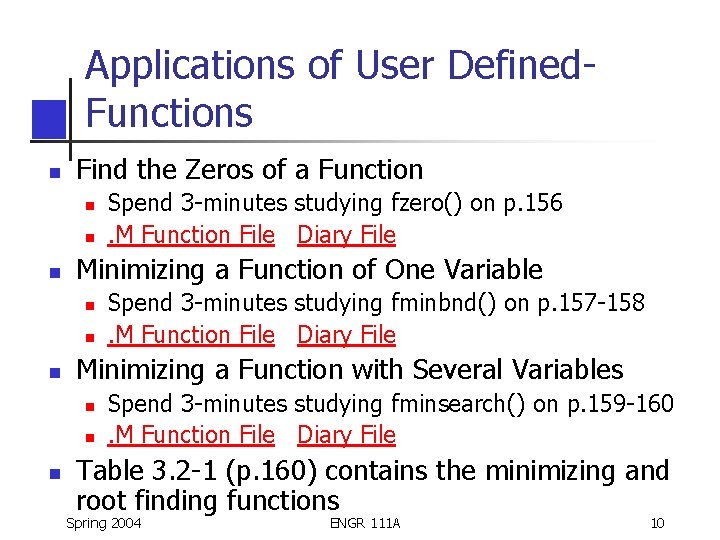 Applications of User Defined-Functions

Find the Zeros of a Function
Spend 3-minutes studying fzero() on p.156
.M Function File Diary File

Minimizing a Function of One Variable
Spend 3-minutes studying fminbnd() on p.157-158
.M Function File Diary File

Minimizing a Function with Several Variables
Spend 3-minutes studying fminsearch() on p.159-160
.M Function File Diary File

Table 3.2-1 (p.160) contains the minimizing and root finding functions

Spring 2004 ENGR 111A 10